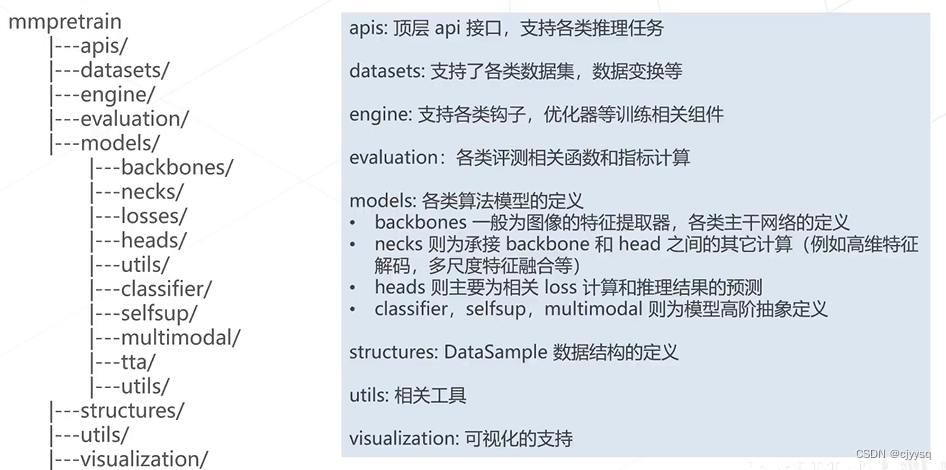 mmpretrain
|---apis/
|---datasets/
|---engine/
|---evaluation/
|---models/
|---backbones/
|---necks/
|---losses/
|---heads/
|---utils/
|---classifier/
|---selfsup/
|---multimodal/
|---tta/
|---utils/
|---structures/
|---utils/
|---visualization/

apis: 顶层 api 接口，支持各类推理任务

datasets: 支持了各类数据集，数据变换等

engine: 支持各类钩子，优化器等训练相关组件

evaluation：各类评测相关函数和指标计算

models: 各类算法模型的定义
• backbones 一般为图像的特征提取器，各类主干网络的定义
• necks 则为承接 backbone 和 head 之间的其它计算（例如高维特征解码，多尺度特征融合等）
• heads 则主要为相关 loss 计算和推理结果的预测
• classifier，selfsup，multimodal 则为模型高阶抽象定义

structures: DataSample 数据结构的定义

utils: 相关工具

visualization: 可视化的支持

CSDN @cjyysq